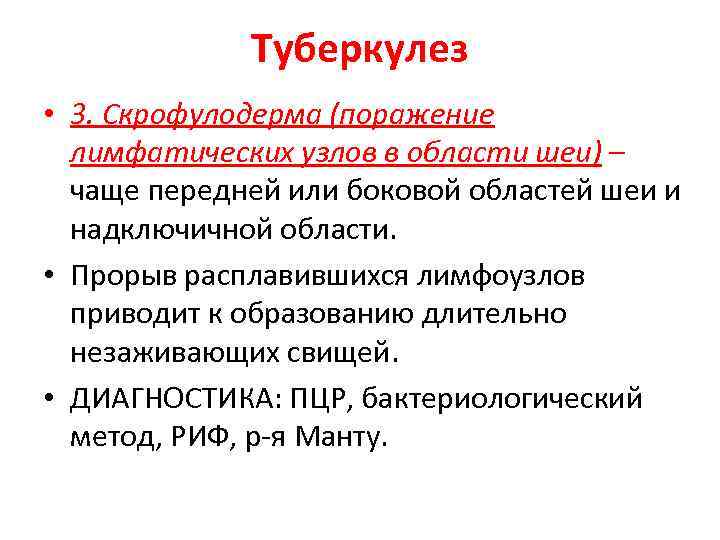 Туберкулез

• 3. Скрофулодерма (поражение лимфатических узлов в области шеи) – чаще передней или боковой областей шеи и надключичной области.

• Прорыв расплавившихся лимфоузлов приводит к образованию длительно незаживающих свищей.

• ДИАГНОСТИКА: ПЦР, бактериологический метод, РИФ, р-я Манту.